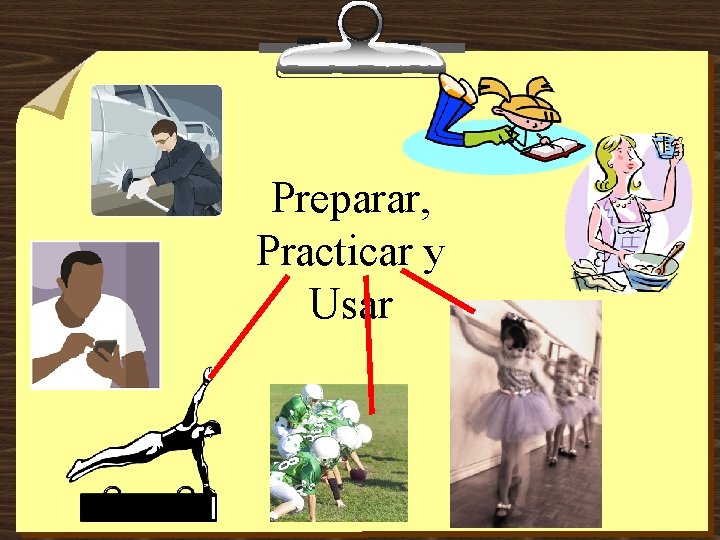 Preparar, Practicar y Usar